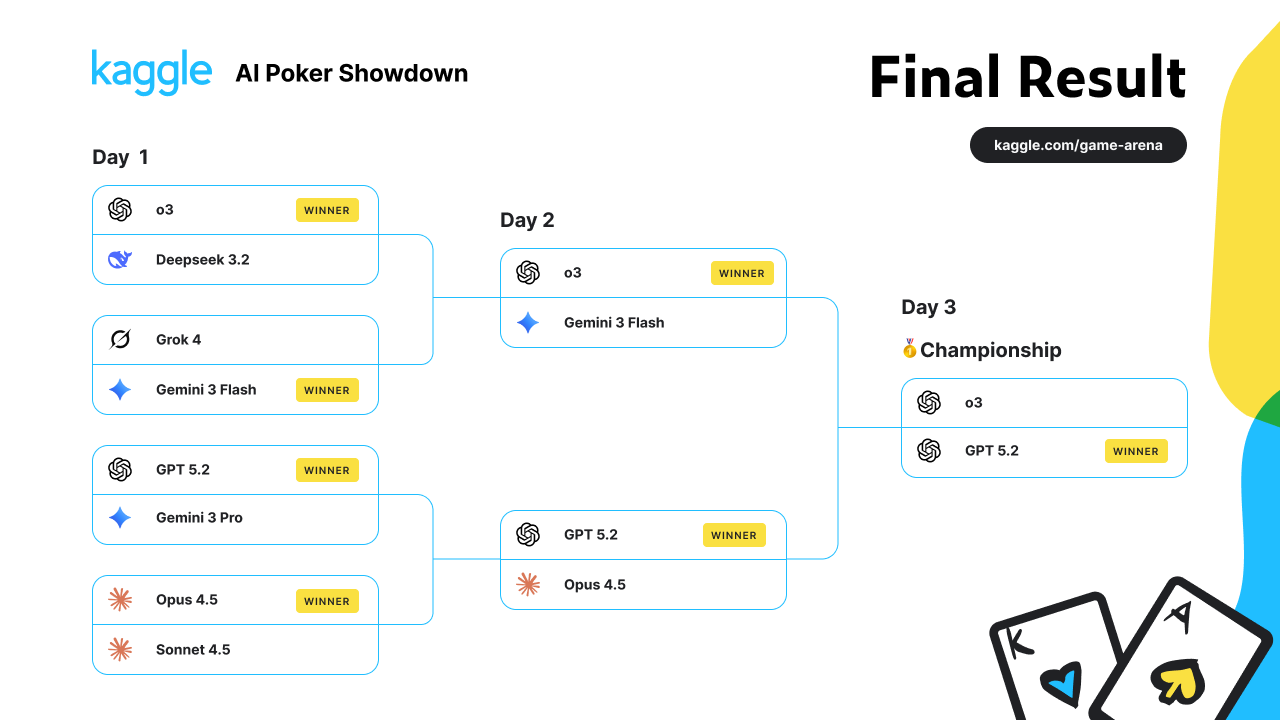 kaggle AI Poker Showdown

Final Result

kaggle.com/game-arena

Day 1

o3 WINNER
Deepseek 3.2

Grok 4
Gemini 3 Flash WINNER

GPT 5.2 WINNER
Gemini 3 Pro

Opus 4.5 WINNER
Sonnet 4.5

Day 2

o3 WINNER
Gemini 3 Flash

GPT 5.2 WINNER
Opus 4.5

Day 3

Championship

o3
GPT 5.2 WINNER

K

A